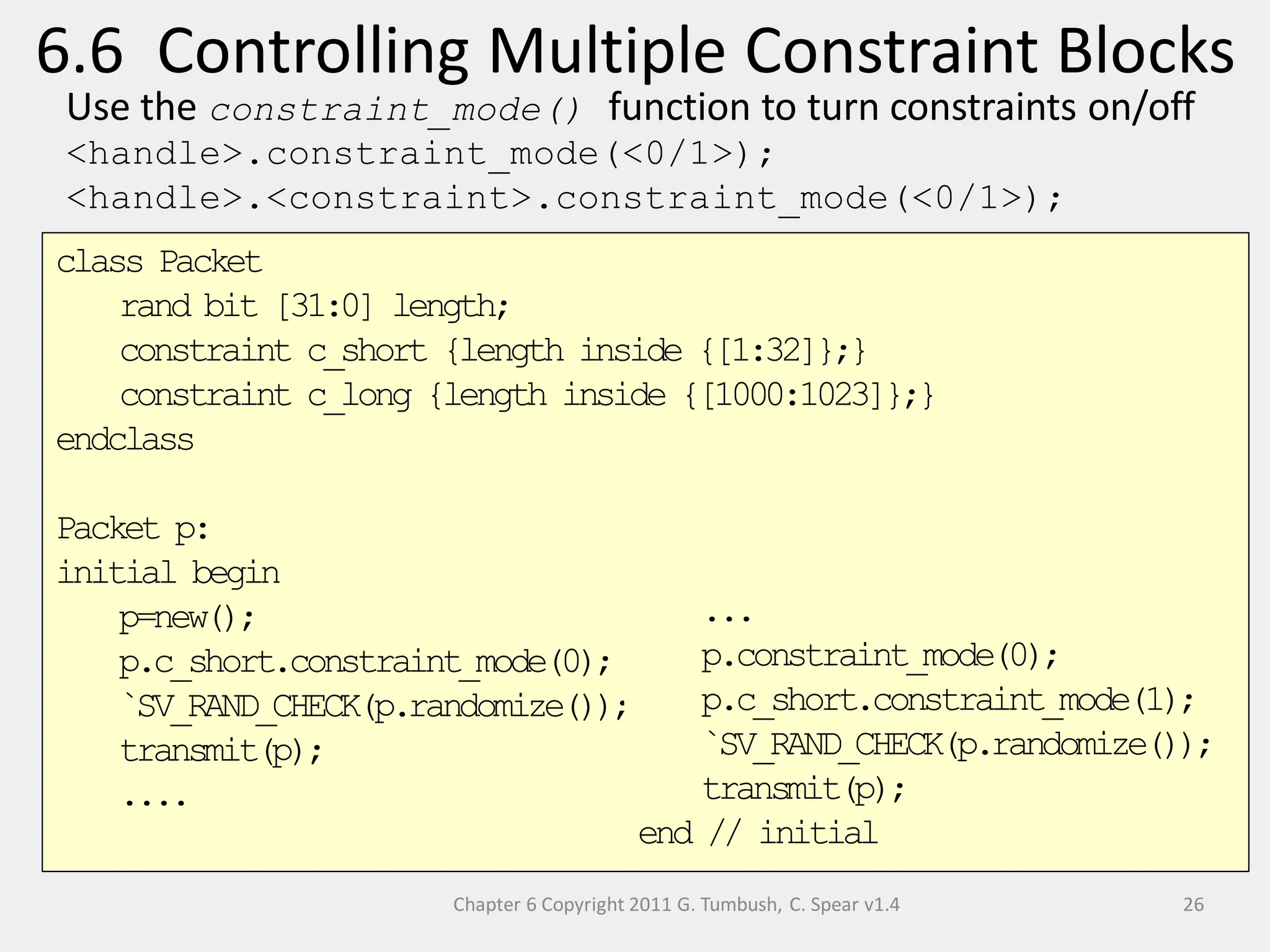 6.6 Controlling Multiple Constraint Blocks

Use the constraint_mode() function to turn constraints on/off

<handle>.constraint_mode(<0/1>);

<handle>.<constraint>.constraint_mode(<0/1>);

class Packet
rand bit [31:0] length;
constraint c_short {length inside {[1:32]};}
constraint c_long {length inside {[1000:1023]};}
endclass

Packet p:
initial begin
p=new();
p.c_short.constraint_mode(0);
`SV_RAND_CHECK(p.randomize());
transmit(p);
....

...
p.constraint_mode(0);
p.c_short.constraint_mode(1);
`SV_RAND_CHECK(p.randomize());
transmit(p);
end // initial

Chapter 6 Copyright 2011 G. Tumbush, C. Spear v1.4

26